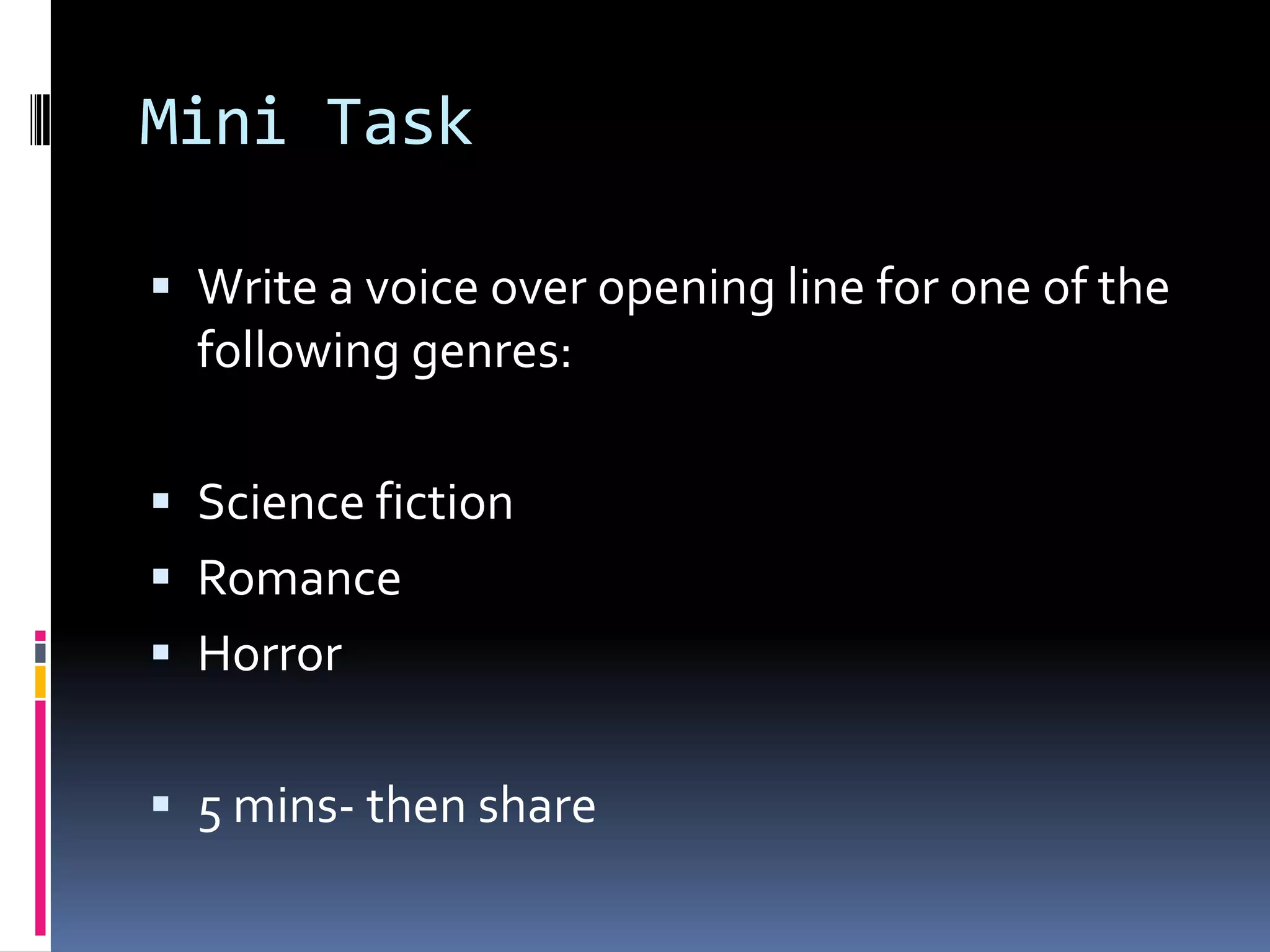 Mini Task

▪ Write a voice over opening line for one of the following genres:

▪ Science fiction
▪ Romance
▪ Horror

▪ 5 mins- then share